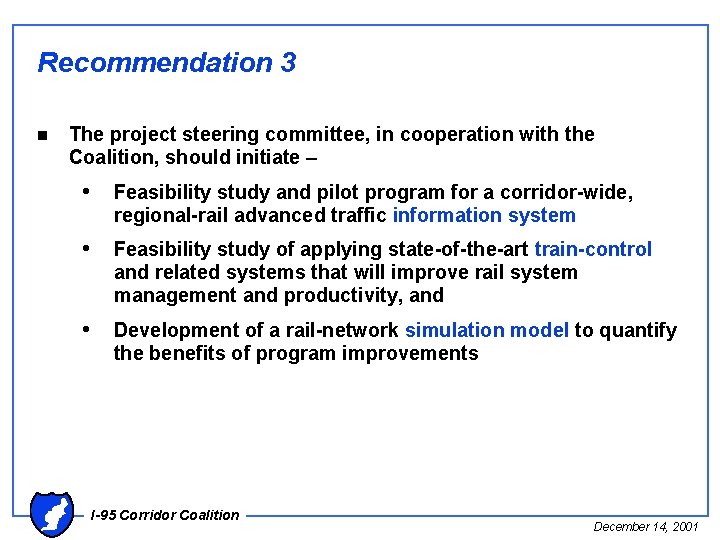 Recommendation 3

■ The project steering committee, in cooperation with the Coalition, should initiate –

• Feasibility study and pilot program for a corridor-wide, regional-rail advanced traffic information system

• Feasibility study of applying state-of-the-art train-control and related systems that will improve rail system management and productivity, and

• Development of a rail-network simulation model to quantify the benefits of program improvements

I-95 Corridor Coalition

December 14, 2001